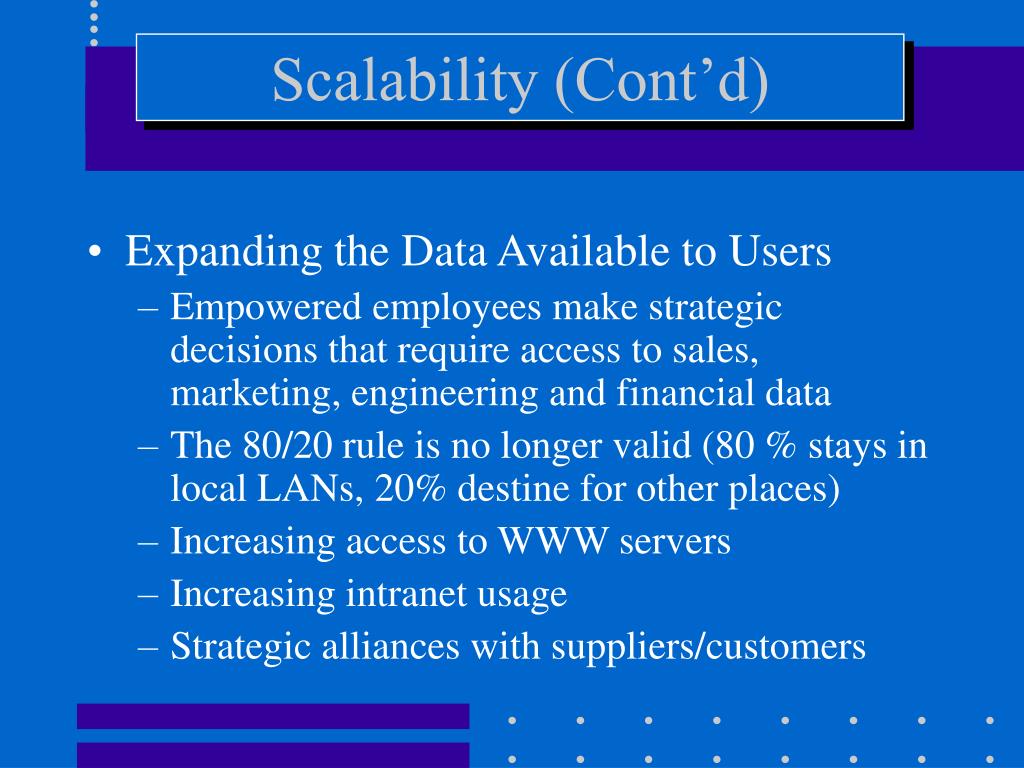 Scalability (Cont’d)

• Expanding the Data Available to Users
– Empowered employees make strategic decisions that require access to sales, marketing, engineering and financial data
– The 80/20 rule is no longer valid (80 % stays in local LANs, 20% destine for other places)
– Increasing access to WWW servers
– Increasing intranet usage
– Strategic alliances with suppliers/customers